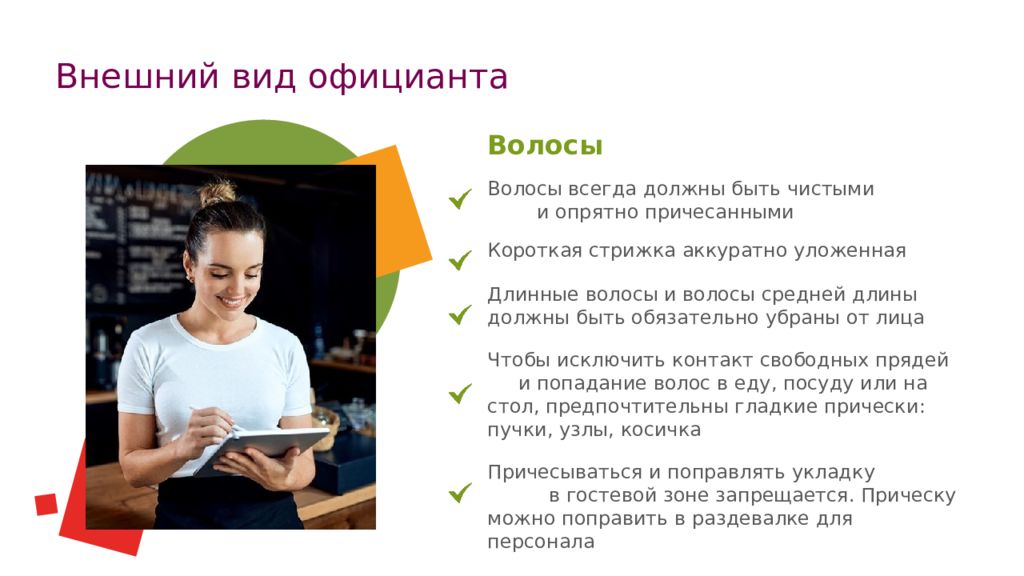 Внешний вид официанта

Волосы

Волосы всегда должны быть чистыми и опрятно причесанными

Короткая стрижка аккуратно уложенная

Длинные волосы и волосы средней длины должны быть обязательно убраны от лица

Чтобы исключить контакт свободных прядей и попадание волос в еду, посуду или на стол, предпочтительны гладкие прически: пучки, узлы, косичка

Причесываться и поправлять укладку в гостевой зоне запрещается. Прическу можно поправить в раздевалке для персонала